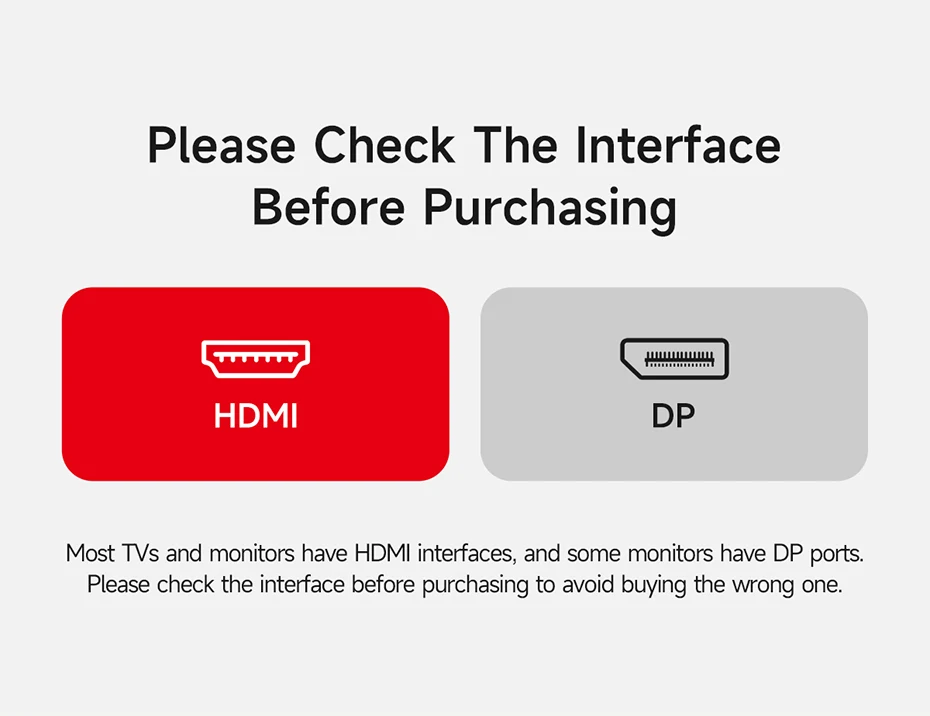 Please Check The Interface Before Purchasing

HDMI

DP

Most TVs and monitors have HDMI interfaces, and some monitors have DP ports. Please check the interface before purchasing to avoid buying the wrong one.